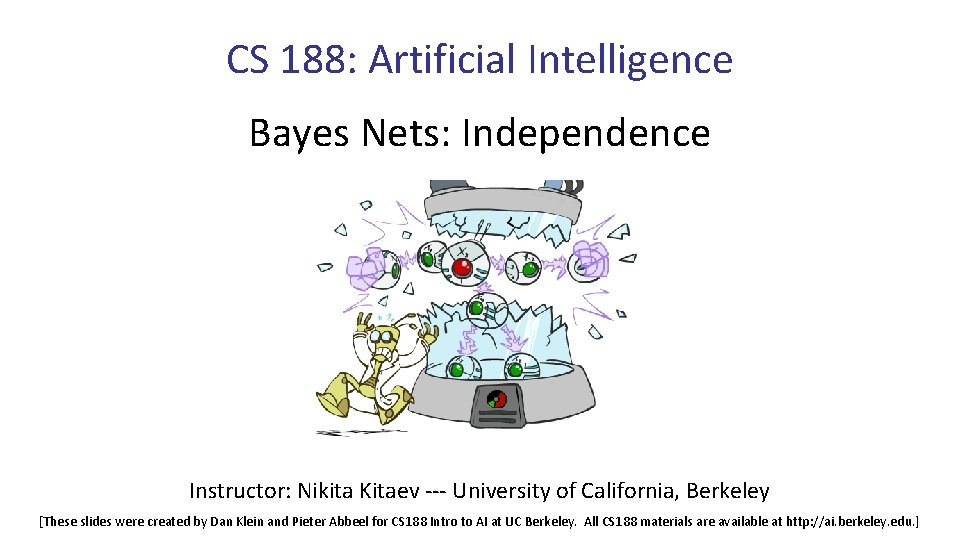 CS 188: Artificial Intelligence

Bayes Nets: Independence

Instructor: Nikita Kitaev --- University of California, Berkeley

[These slides were created by Dan Klein and Pieter Abbeel for CS188 Intro to AI at UC Berkeley. All CS188 materials are available at http://ai.berkeley.edu.]